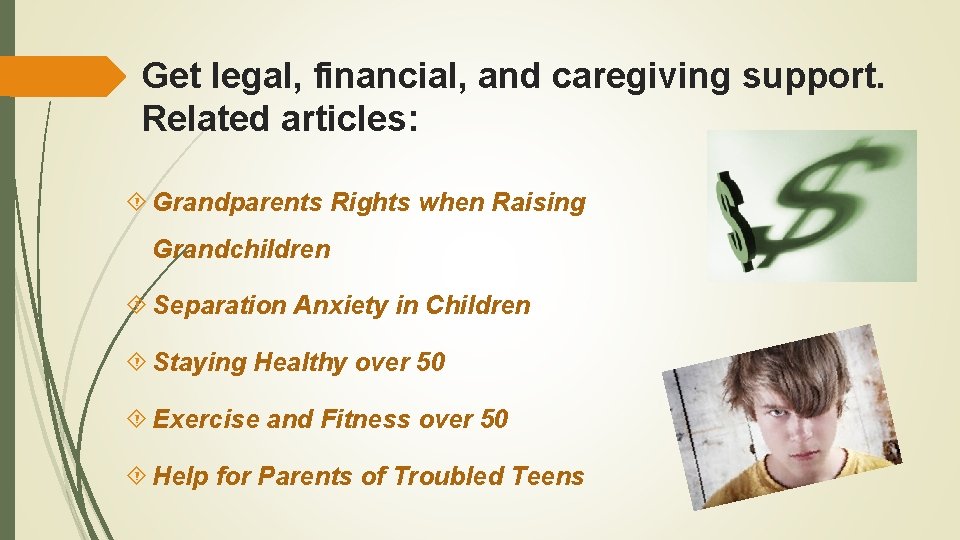 Get legal, financial, and caregiving support. Related articles:

Grandparents Rights when Raising Grandchildren

Separation Anxiety in Children

Staying Healthy over 50

Exercise and Fitness over 50

Help for Parents of Troubled Teens